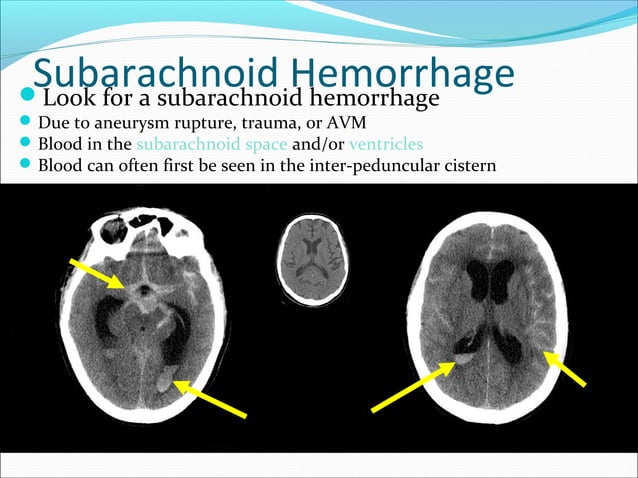 Subarachnoid Hemorrhage

Look for a subarachnoid hemorrhage

Due to aneurysm rupture, trauma, or AVM

Blood in the subarachnoid space and/or ventricles

Blood can often first be seen in the inter-peduncular cistern